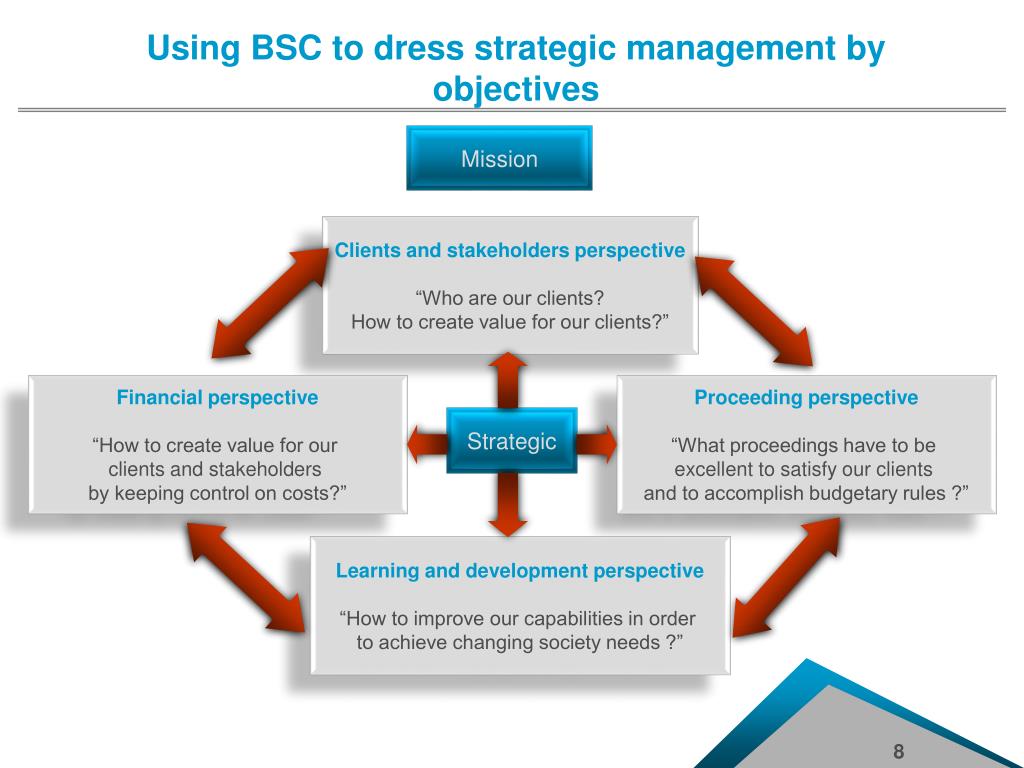 Using BSC to dress strategic management by objectives

Mission

Clients and stakeholders perspective

“Who are our clients?
How to create value for our clients?”

Financial perspective

“How to create value for our clients and stakeholders by keeping control on costs?”

Strategic

Proceeding perspective

“What proceedings have to be excellent to satisfy our clients and to accomplish budgetary rules ?”

Learning and development perspective

“How to improve our capabilities in order to achieve changing society needs ?”

8